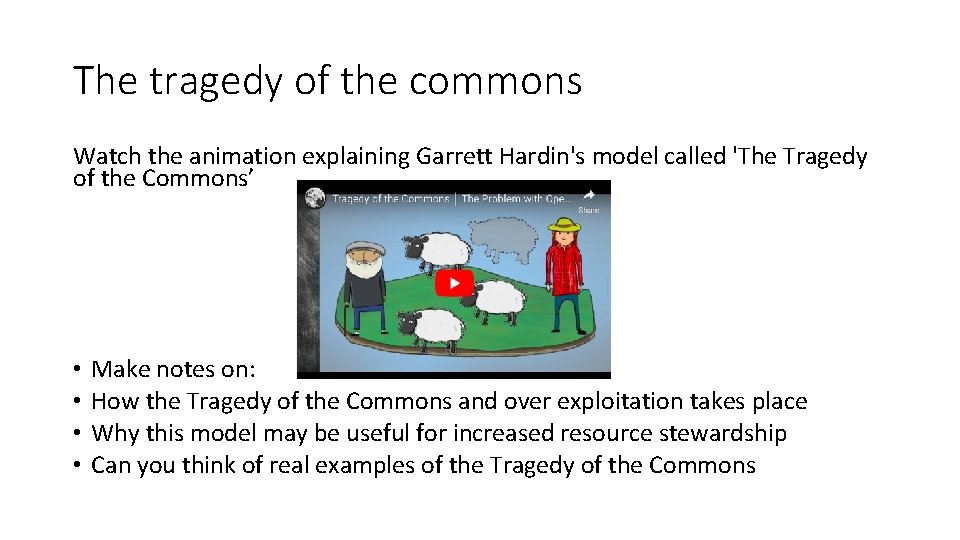 The tragedy of the commons

Watch the animation explaining Garrett Hardin's model called 'The Tragedy of the Commons’

Tragedy of the Commons | The Problem with Ope...

Share

• Make notes on:
• How the Tragedy of the Commons and over exploitation takes place
• Why this model may be useful for increased resource stewardship
• Can you think of real examples of the Tragedy of the Commons